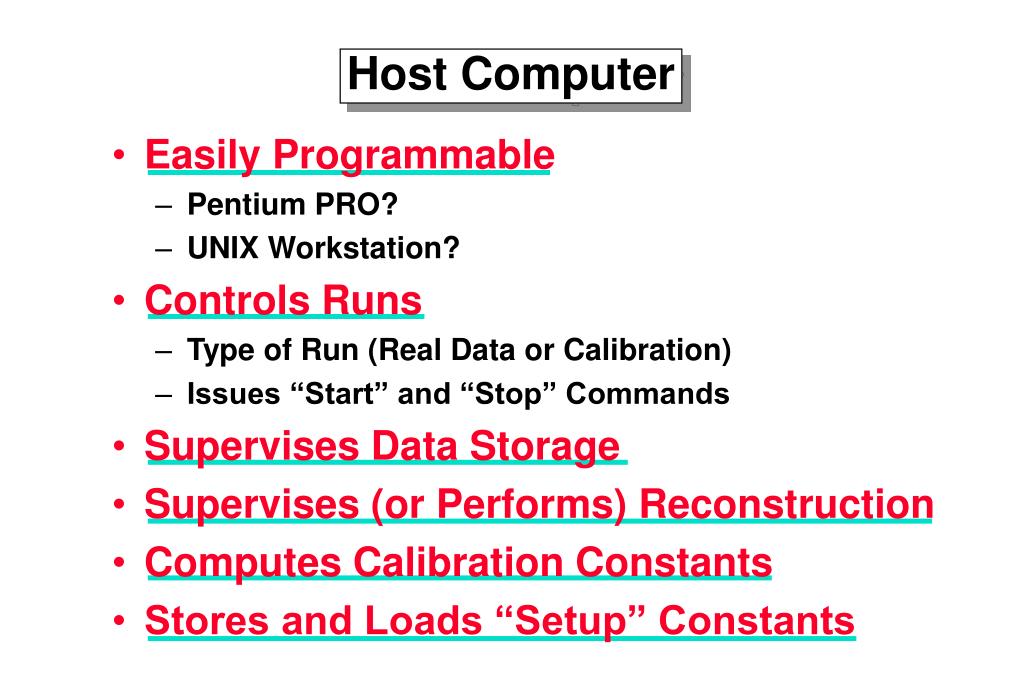 Host Computer

• Easily Programmable
  – Pentium PRO?
  – UNIX Workstation?
• Controls Runs
  – Type of Run (Real Data or Calibration)
  – Issues “Start” and “Stop” Commands
• Supervises Data Storage
• Supervises (or Performs) Reconstruction
• Computes Calibration Constants
• Stores and Loads “Setup” Constants